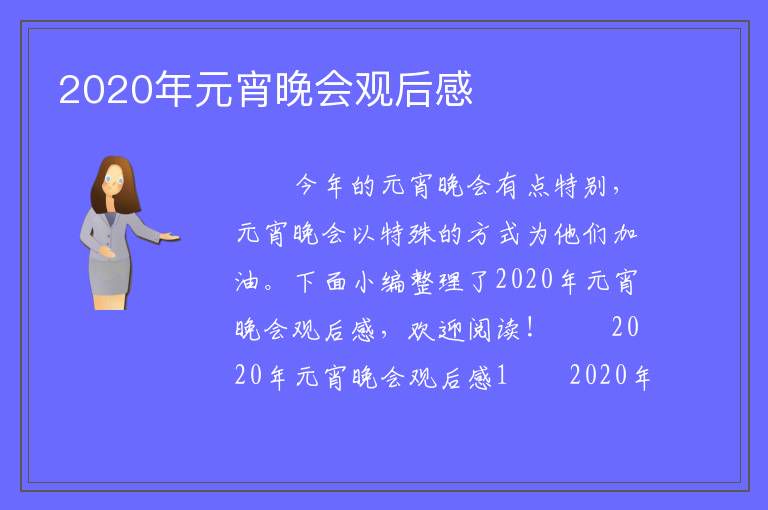 2020年元宵晚会观后感

今年的元宵晚会有点特别，元宵晚会以特殊的方式为他们加油。下面小编整理了2020年元宵晚会观后感，欢迎阅读！　　2020年元宵晚会观后感1　　2020年